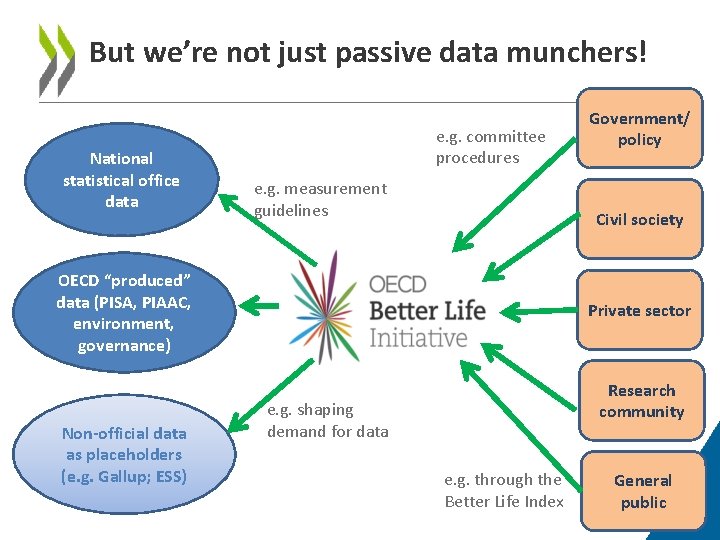 But we're not just passive data munchers!

National statistical office data

OECD "produced" data (PISA, PIAAC, environment, governance)

Non-official data as placeholders (e.g. Gallup; ESS)

e.g. measurement guidelines

e.g. shaping demand for data

OECD Better Life Initiative

e.g. committee procedures

e.g. through the Better Life Index

Government/ policy

Civil society

Private sector

Research community

General public